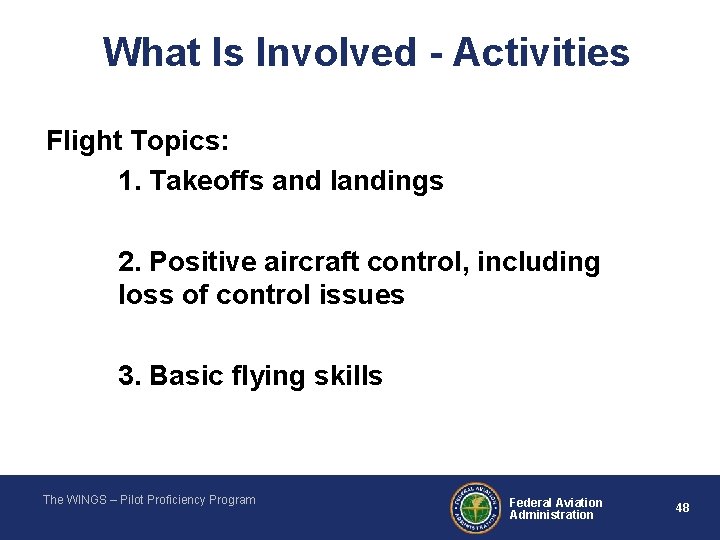 What Is Involved - Activities

Flight Topics:

1. Takeoffs and landings

2. Positive aircraft control, including loss of control issues

3. Basic flying skills

The WINGS – Pilot Proficiency Program

FEDERAL AVIATION ADMINISTRATION

Federal Aviation Administration

48